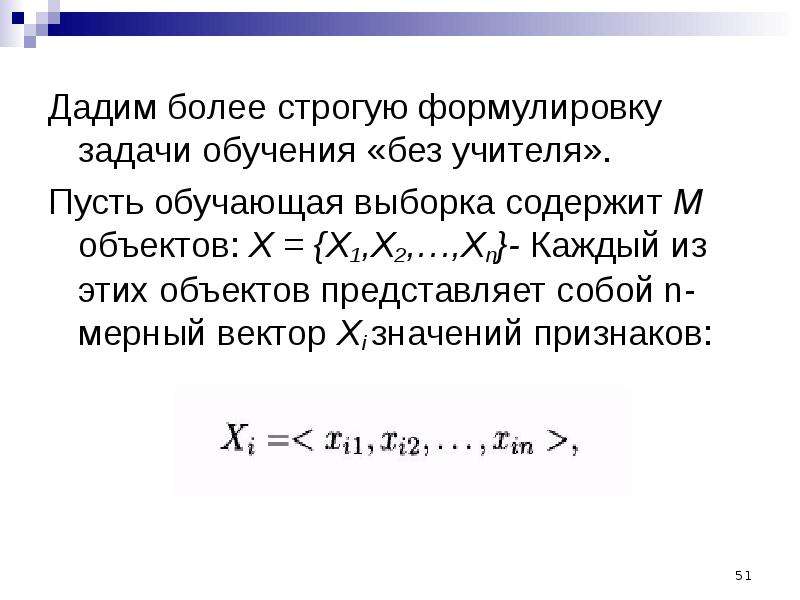 Дадим более строгую формулировку задачи обучения «без учителя».

Пусть обучающая выборка содержит M объектов: $X = \{X_1, X_2, \ldots, X_n\}$- Каждый из этих объектов представляет собой n-мерный вектор $X_i$ значений признаков:

$X_i = < x_{i1}, x_{i2}, \ldots, x_{in} >,$

51